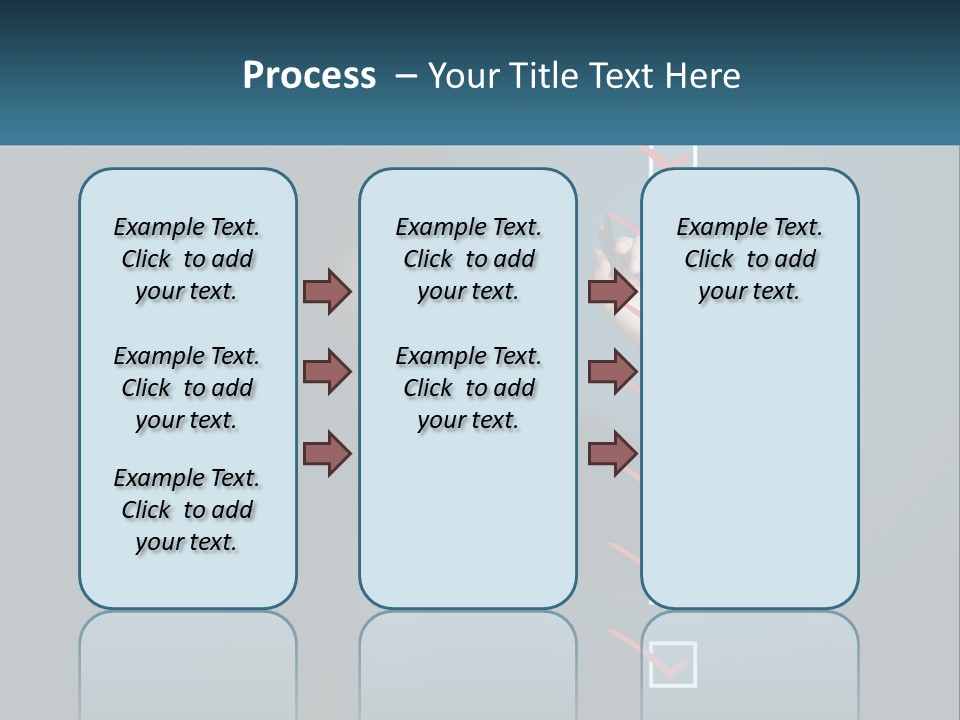 Process – Your Title Text Here

Example Text. Click to add your text.

Example Text. Click to add your text.

Example Text. Click to add your text.

Example Text. Click to add your text.

Example Text. Click to add your text.

Example Text. Click to add your text.